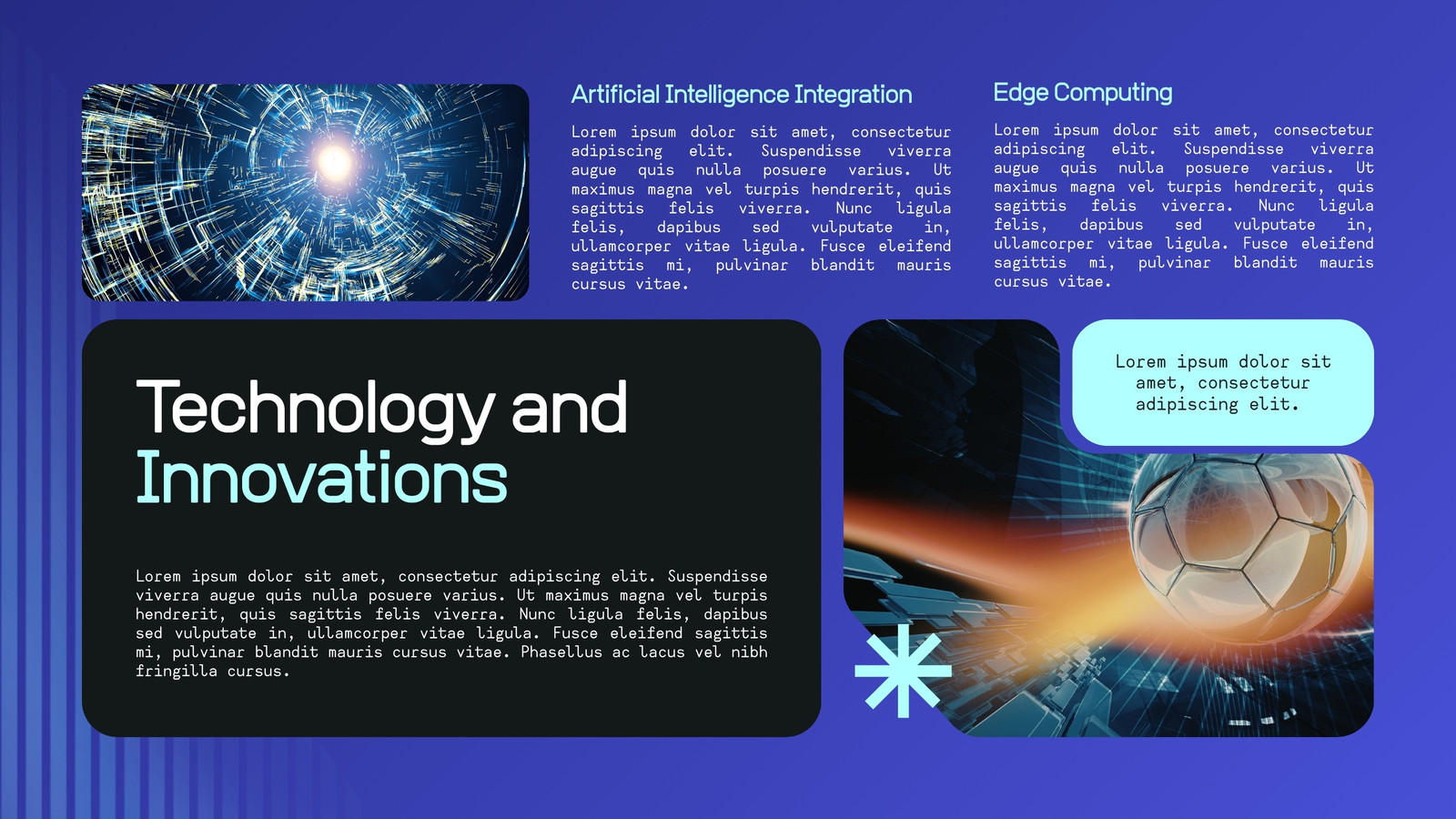 Artificial Intelligence Integration

Lorem ipsum dolor sit amet, consectetur adipiscing elit. Suspendisse viverra augue quis nulla posuere varius. Ut maximus magna vel turpis hendrerit, quis sagittis felis viverra. Nunc ligula felis, dapibus sed vulputate in, ullamcorper vitae ligula. Fusce eleifend sagittis mi, pulvinar blandit mauris cursus vitae.

Edge Computing

Lorem ipsum dolor sit amet, consectetur adipiscing elit. Suspendisse viverra augue quis nulla posuere varius. Ut maximus magna vel turpis hendrerit, quis sagittis felis viverra. Nunc ligula felis, dapibus sed vulputate in, ullamcorper vitae ligula. Fusce eleifend sagittis mi, pulvinar blandit mauris cursus vitae.

Technology and Innovations

Lorem ipsum dolor sit amet, consectetur adipiscing elit. Suspendisse viverra augue quis nulla posuere varius. Ut maximus magna vel turpis hendrerit, quis sagittis felis viverra. Nunc ligula felis, dapibus sed vulputate in, ullamcorper vitae ligula. Fusce eleifend sagittis mi, pulvinar blandit mauris cursus vitae. Phasellus ac lacus vel nibh fringilla cursus.

Lorem ipsum dolor sit amet, consectetur adipiscing elit.